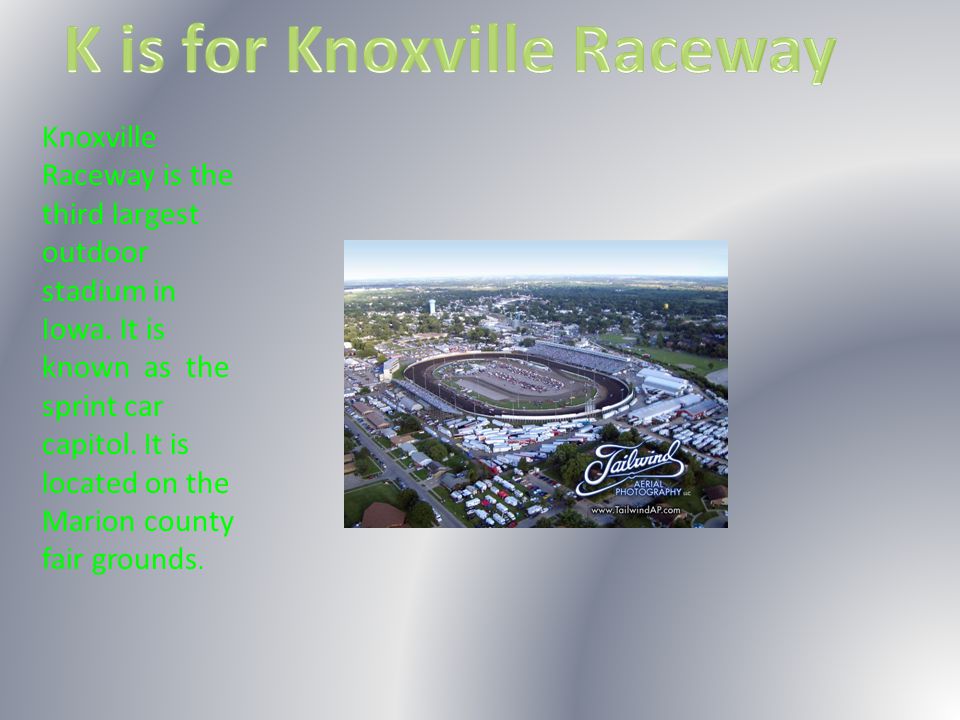 K is for Knoxville Raceway

Knoxville Raceway is the third largest outdoor stadium in Iowa. It is known as the sprint car capitol. It is located on the Marion county fair grounds.

Tailwind AERIAL PHOTOGRAPHY LLC www.TailwindAP.com